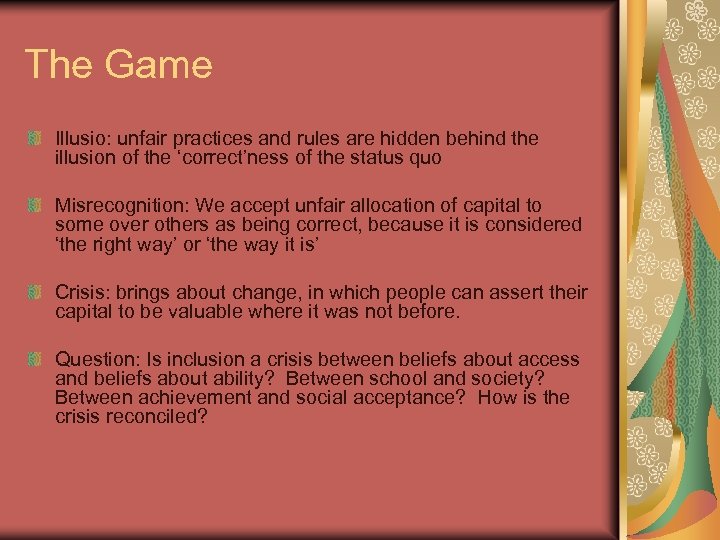 The Game

Illusio: unfair practices and rules are hidden behind the illusion of the ‘correct’ness of the status quo

Misrecognition: We accept unfair allocation of capital to some over others as being correct, because it is considered ‘the right way’ or ‘the way it is’

Crisis: brings about change, in which people can assert their capital to be valuable where it was not before.

Question: Is inclusion a crisis between beliefs about access and beliefs about ability? Between school and society? Between achievement and social acceptance? How is the crisis reconciled?